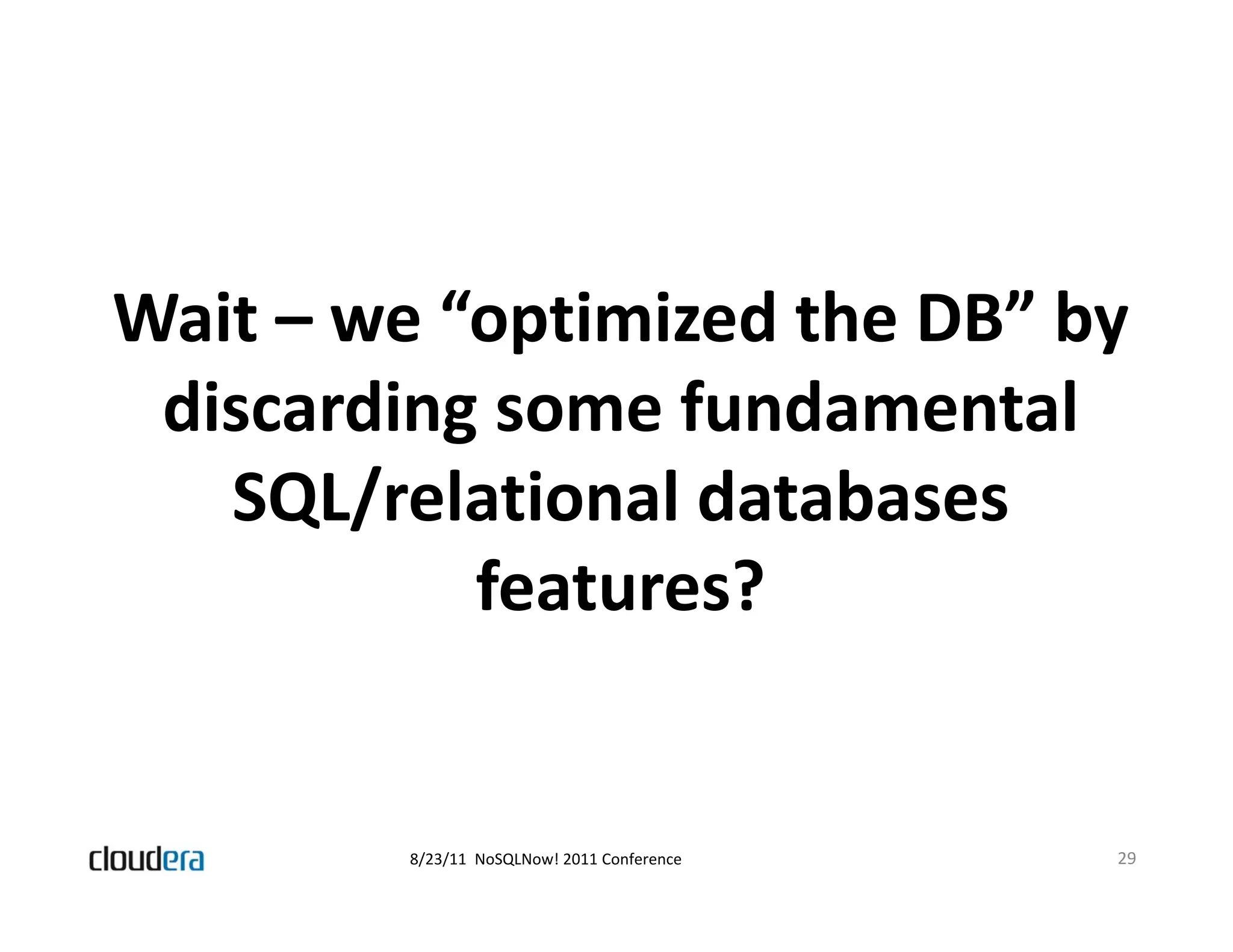 Wait – we “optimized the DB” by discarding some fundamental SQL/relational databases features?

cloudera

8/23/11 NoSQLNow! 2011 Conference

29